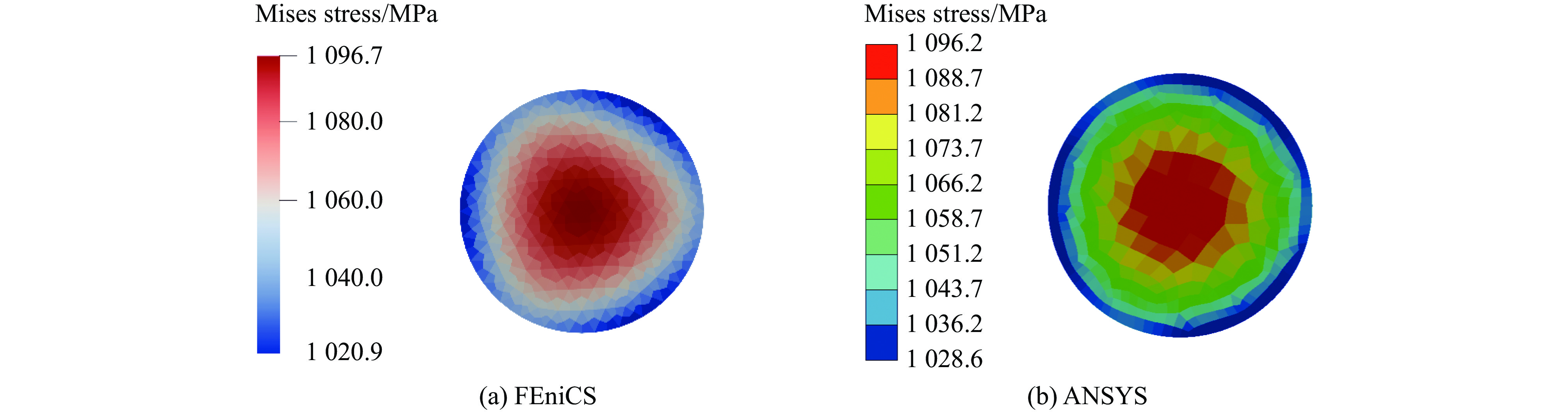 Mises stress/MPa

1 096.7

1 080.0

1 060.0

1 040.0

1 020.9

(a) FEniCS

Mises stress/MPa

1 096.2

1 088.7

1 081.2

1 073.7

1 066.2

1 058.7

1 051.2

1 043.7

1 036.2

1 028.6

(b) ANSYS